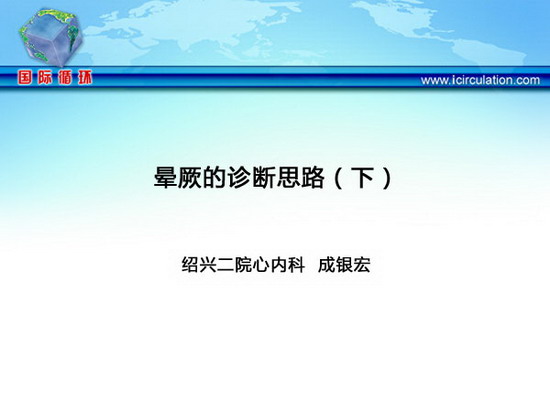 国际循环

www.icirculation.com

晕厥的诊断思路（下）

绍兴二院心内科 成银宏